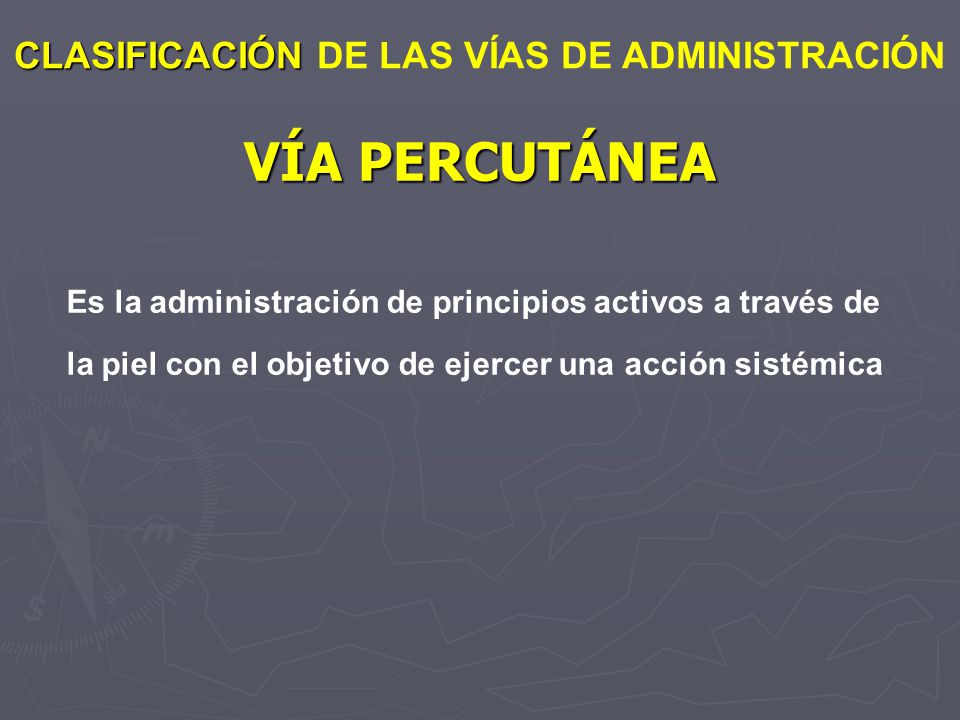 CLASIFICACIÓN DE LAS VÍAS DE ADMINISTRACIÓN

VÍA PERCUTÁNEA

Es la administración de principios activos a través de la piel con el objetivo de ejercer una acción sistémica